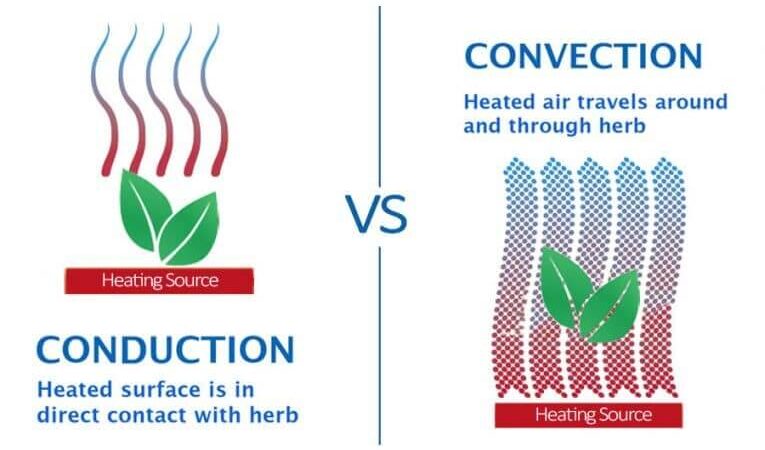 Heating Source

CONDUCTION

Heated surface is in direct contact with herb

VS

CONVECTION

Heated air travels around and through herb

Heating Source